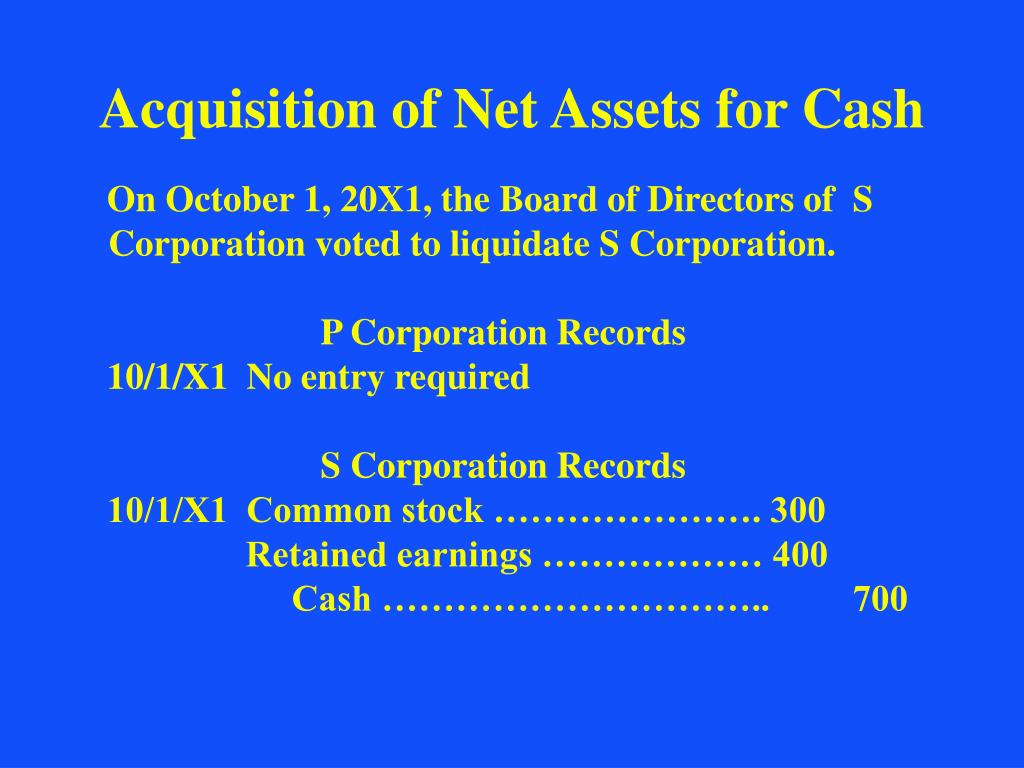 Acquisition of Net Assets for Cash

On October 1, 20X1, the Board of Directors of S Corporation voted to liquidate S Corporation.

P Corporation Records
10/1/X1 No entry required

S Corporation Records
10/1/X1 Common stock …………………. 300
Retained earnings ……………… 400
Cash ………………………….. 700